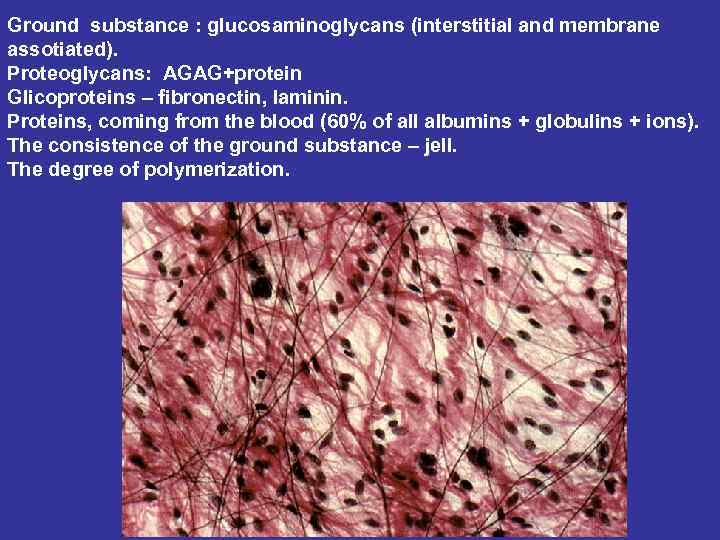 Ground substance : glucosaminoglycans (interstitial and membrane assotiated).
Proteoglycans: AGAG+protein
Glicoproteins – fibronectin, laminin.
Proteins, coming from the blood (60% of all albumins + globulins + ions).
The consistence of the ground substance – jell.
The degree of polymerization.